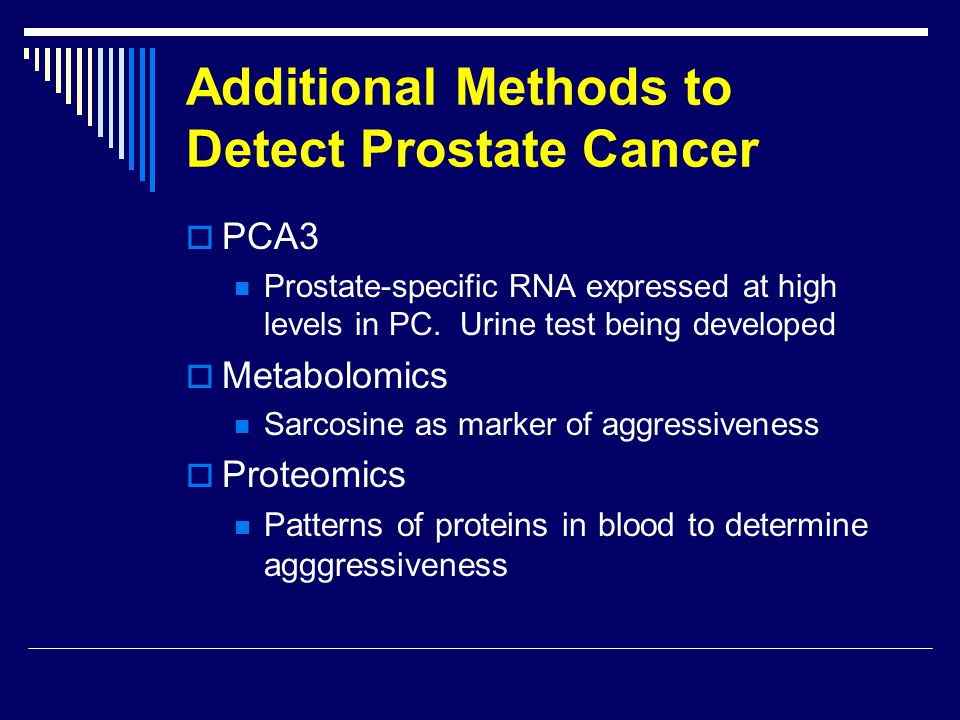 Additional Methods to Detect Prostate Cancer

PCA3

Prostate-specific RNA expressed at high levels in PC.  Urine test being developed

Metabolomics

Sarcosine as marker of aggressiveness

Proteomics

Patterns of proteins in blood to determine agggressiveness